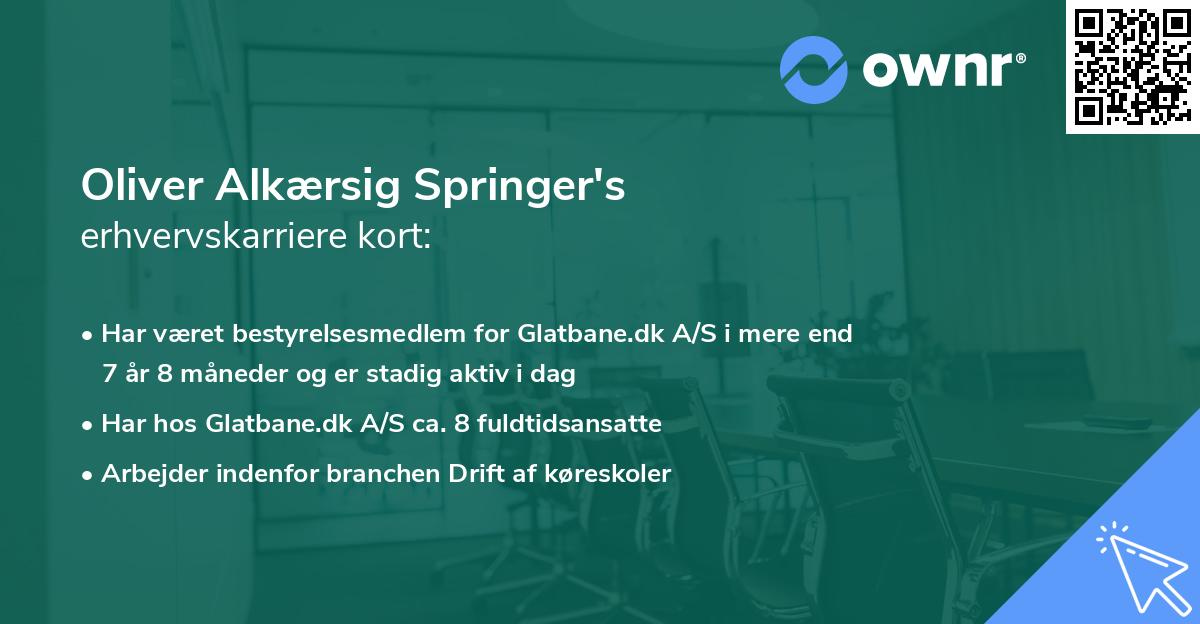 ownr®

Oliver Alkærsig Springer's
erhvervskarriere kort:

• Har været bestyrelsesmedlem for Glatbane.dk A/S i mere end 7 år 8 måneder og er stadig aktiv i dag

• Har hos Glatbane.dk A/S ca. 8 fuldtidsansatte

• Arbejder indenfor branchen Drift af køreskoler